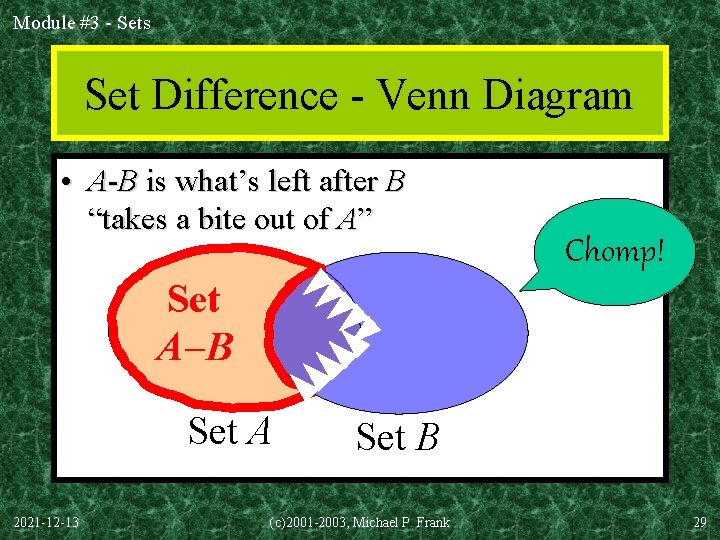 Module #3 - Sets

Set Difference - Venn Diagram

• $A$-$B$ is what's left after $B$ "takes a bite out of $A$"

Chomp!

Set $A-B$

Set $A$

Set $B$

2021-12-13

(c)2001-2003, Michael P. Frank

29